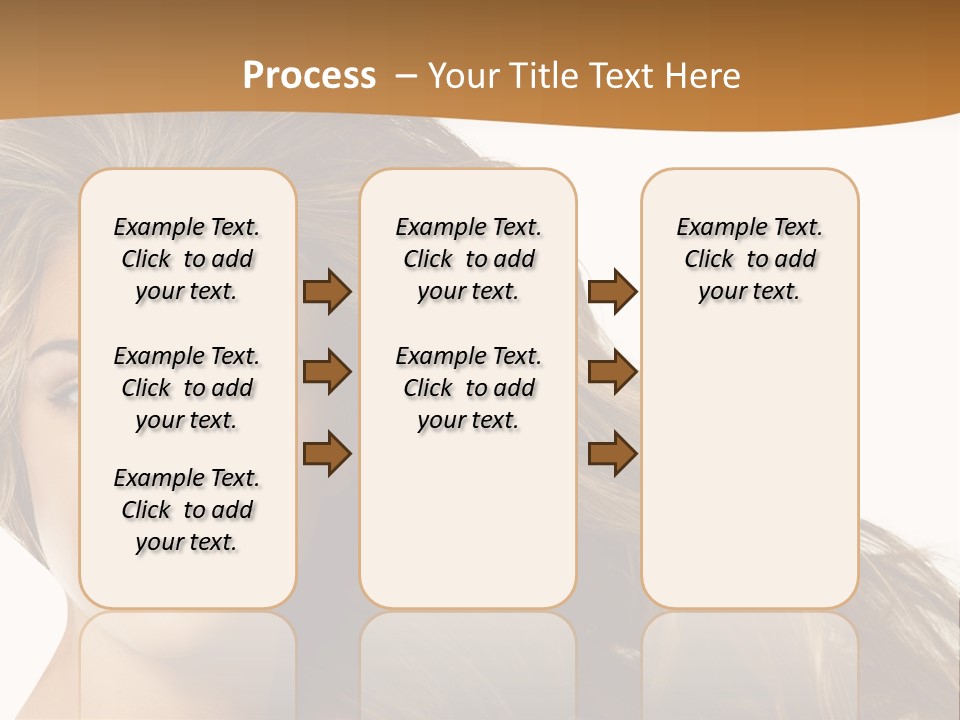 Process – Your Title Text Here

Example Text. Click to add your text.

Example Text. Click to add your text.

Example Text. Click to add your text.

Example Text. Click to add your text.

Example Text. Click to add your text.

Example Text. Click to add your text.